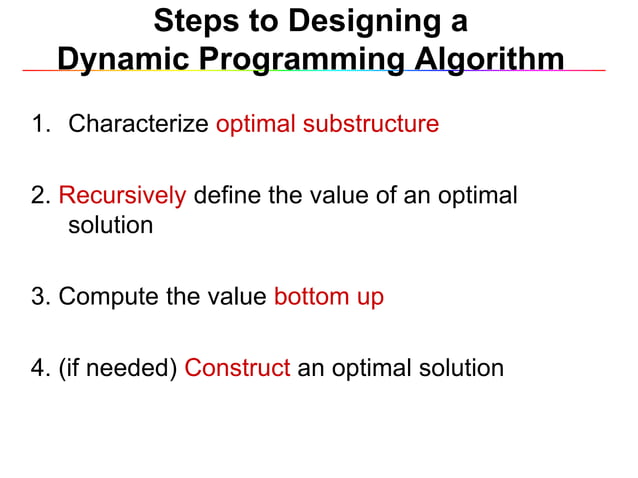 Steps to Designing a Dynamic Programming Algorithm

1. Characterize optimal substructure

2. Recursively define the value of an optimal solution

3. Compute the value bottom up

4. (if needed) Construct an optimal solution